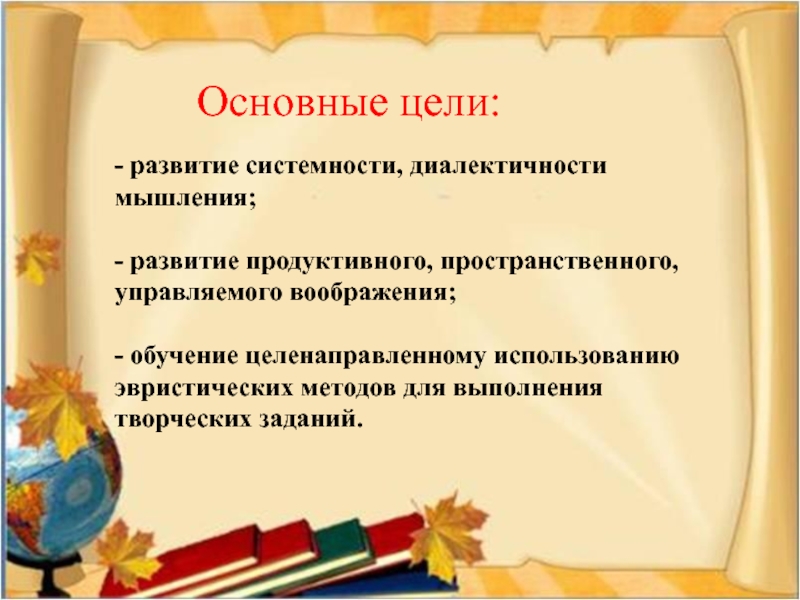 Основные цели:

- развитие системности, диалектичности мышления;

- развитие продуктивного, пространственного, управляемого воображения;

- обучение целенаправленному использованию эвристических методов для выполнения творческих заданий.